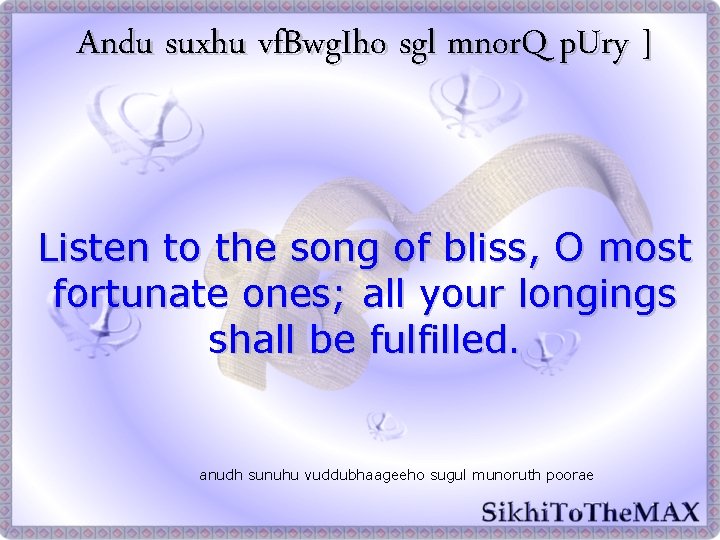 Andu suxhu vfBwgIho sgl mnorQ pUry ]

Listen to the song of bliss, O most fortunate ones; all your longings shall be fulfilled.

anudh sunuhu vuddubhaageeho sugul munoruth poorae

SikhiToTheMAX